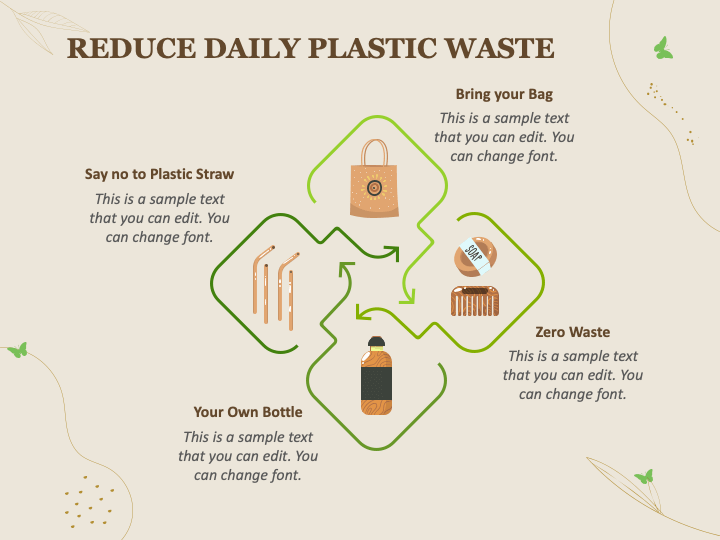 REDUCE DAILY PLASTIC WASTE

Bring your Bag

This is a sample text that you can edit. You can change font.

Say no to Plastic Straw

This is a sample text that you can edit. You can change font.

SOAP

Zero Waste

This is a sample text that you can edit. You can change font.

Your Own Bottle

This is a sample text that you can edit. You can change font.